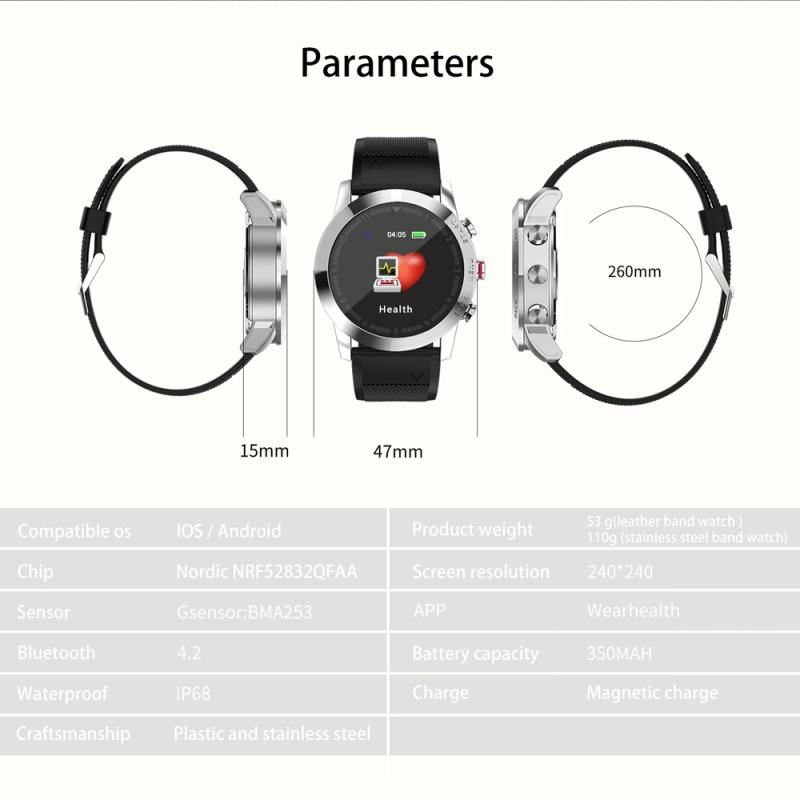 Parameters

04:05

Health

260mm

15mm

47mm

| Compatible os | IOS / Android | Product weight | 53 g(leather band watch ) 110g (stainless steel band watch) |
|---|---|---|---|
| Chip | Nordic NRF52832QFAA | Screen resolution | 240*240 |
| Sensor | Gsensor:BMA253 | APP | Wearhealth |
| Bluetooth | 4.2 | Battery capacity | 350MAH |
| Waterproof | IP68 | Charge | Magnetic charge |
| Craftsmanship | Plastic and stainless steel | | |